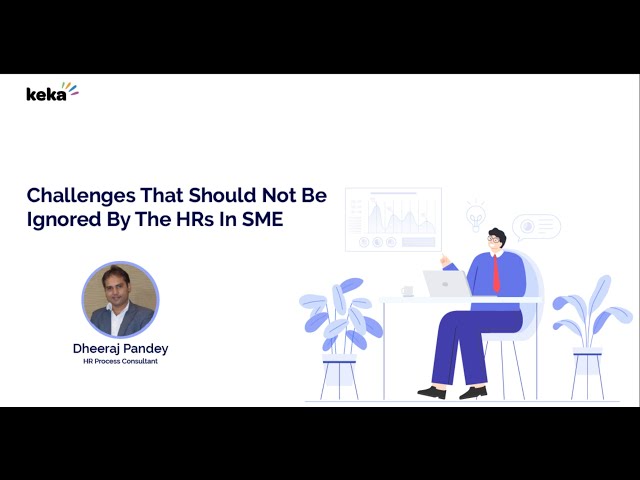 keka

Challenges That Should Not Be Ignored By The HRs In SME

Dheeraj Pandey
HR Process Consultant